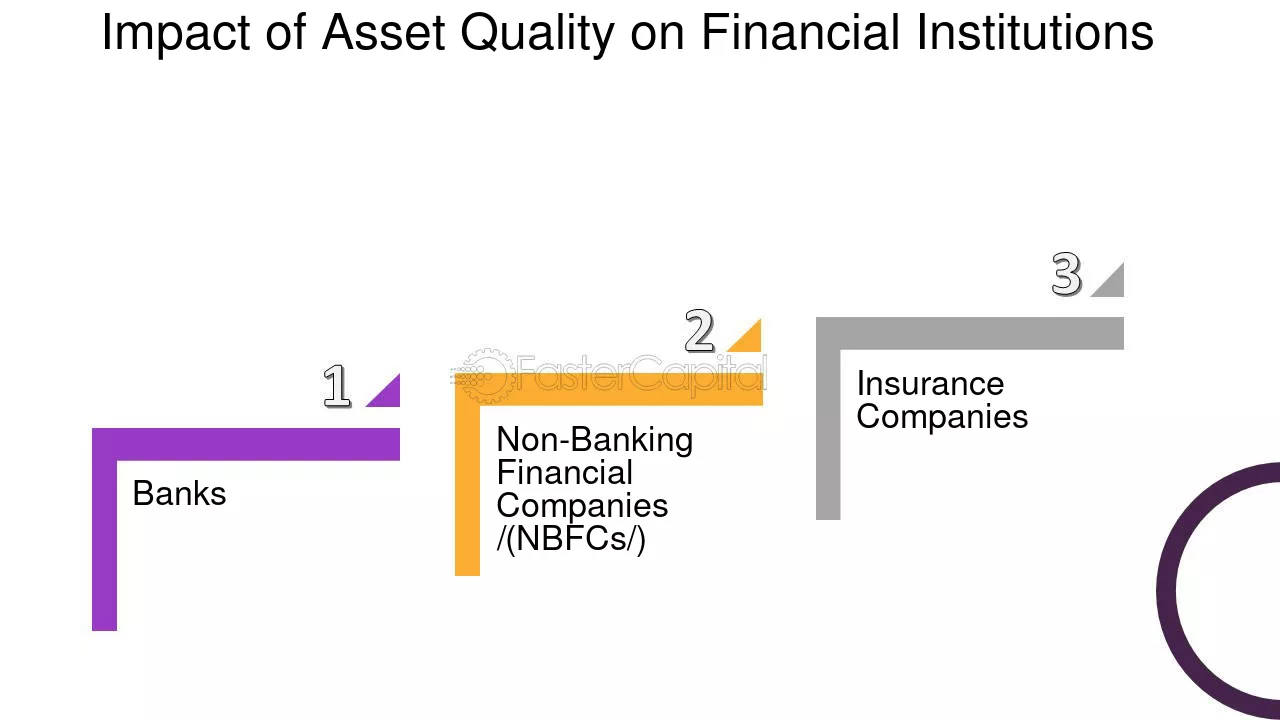 Impact of Asset Quality on Financial Institutions

1

Banks

2

Non-Banking Financial Companies /(NBFCs/)

3

Insurance Companies

FasterCapital